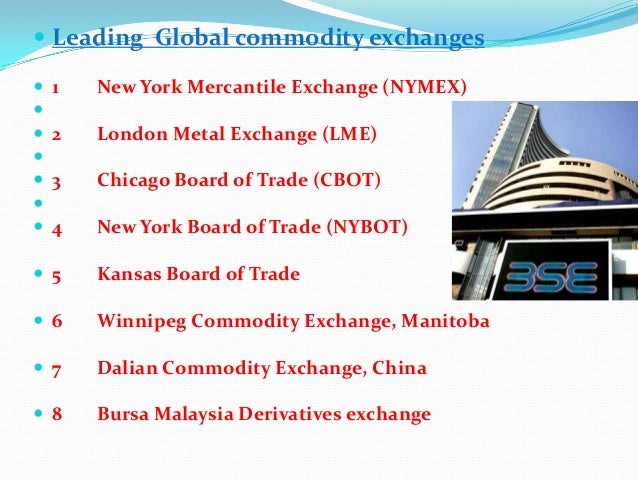 Leading Global commodity exchanges

1 New York Mercantile Exchange (NYMEX)

2 London Metal Exchange (LME)

3 Chicago Board of Trade (CBOT)

4 New York Board of Trade (NYBOT)

5 Kansas Board of Trade

6 Winnipeg Commodity Exchange, Manitoba

7 Dalian Commodity Exchange, China

8 Bursa Malaysia Derivatives exchange

BSE